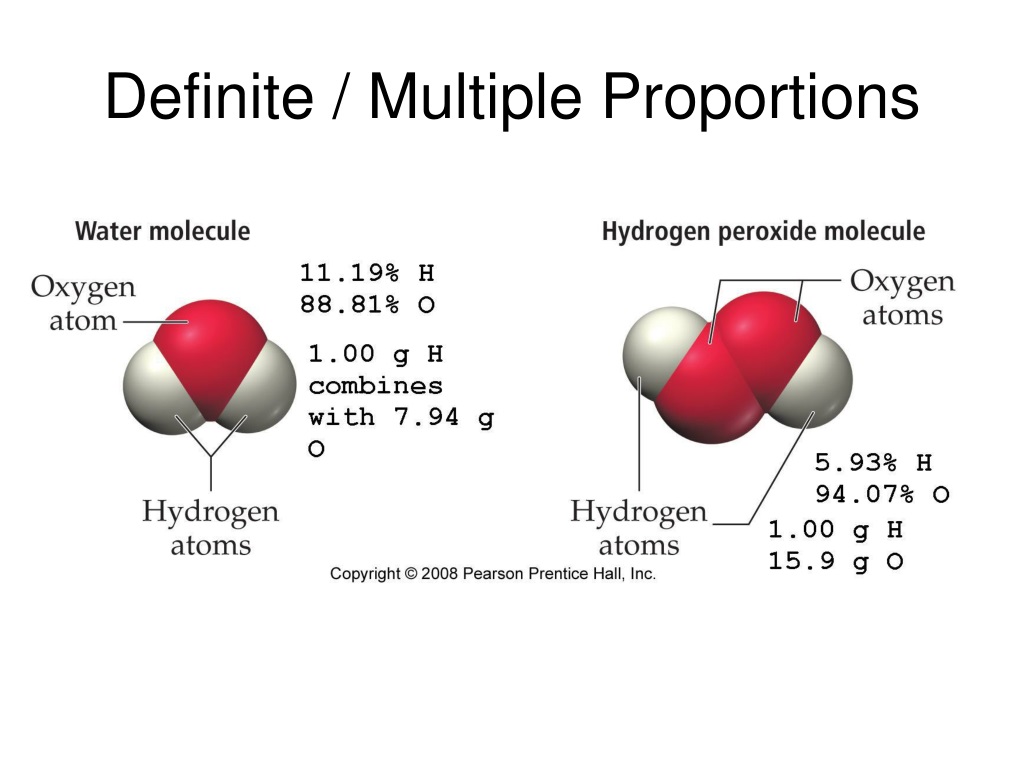 Definite / Multiple Proportions

Water molecule

Oxygen atom

11.19% H
88.81% O

1.00 g H combines with 7.94 g O

Hydrogen atoms

Hydrogen peroxide molecule

Oxygen atoms

Hydrogen atoms

5.93% H
94.07% O

1.00 g H
15.9 g O

Copyright © 2008 Pearson Prentice Hall, Inc.